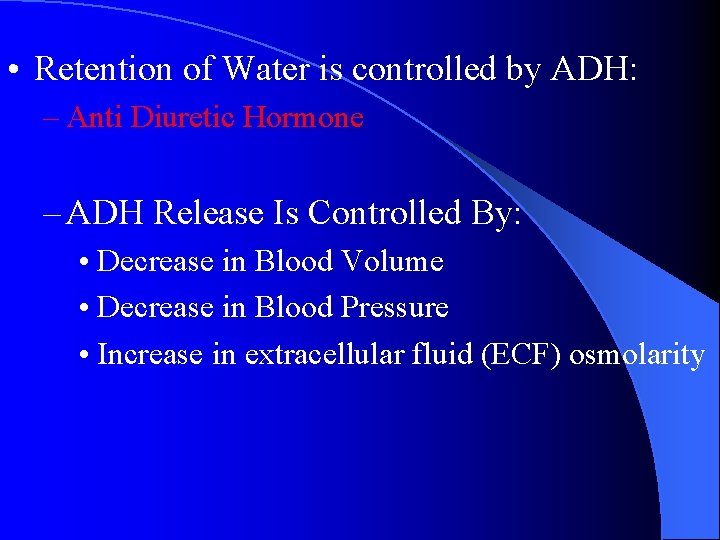 • Retention of Water is controlled by ADH:

– Anti Diuretic Hormone

– ADH Release Is Controlled By:

• Decrease in Blood Volume

• Decrease in Blood Pressure

• Increase in extracellular fluid (ECF) osmolarity